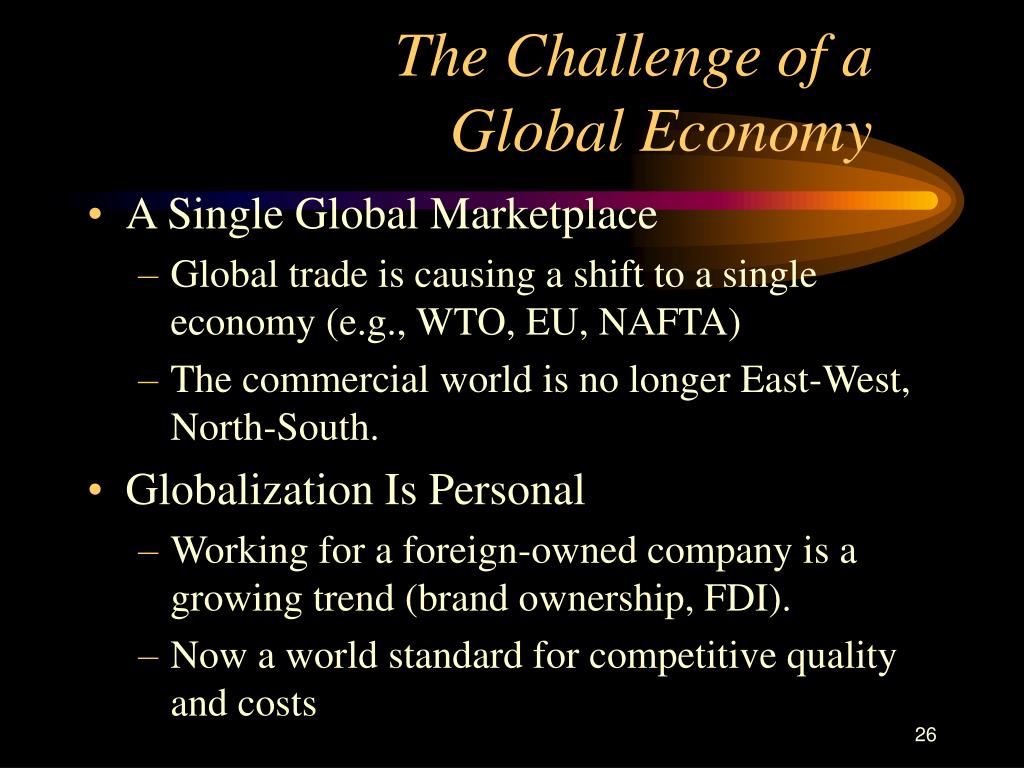 The Challenge of a Global Economy

• A Single Global Marketplace
– Global trade is causing a shift to a single economy (e.g., WTO, EU, NAFTA)
– The commercial world is no longer East-West, North-South.

• Globalization Is Personal
– Working for a foreign-owned company is a growing trend (brand ownership, FDI).
– Now a world standard for competitive quality and costs

26